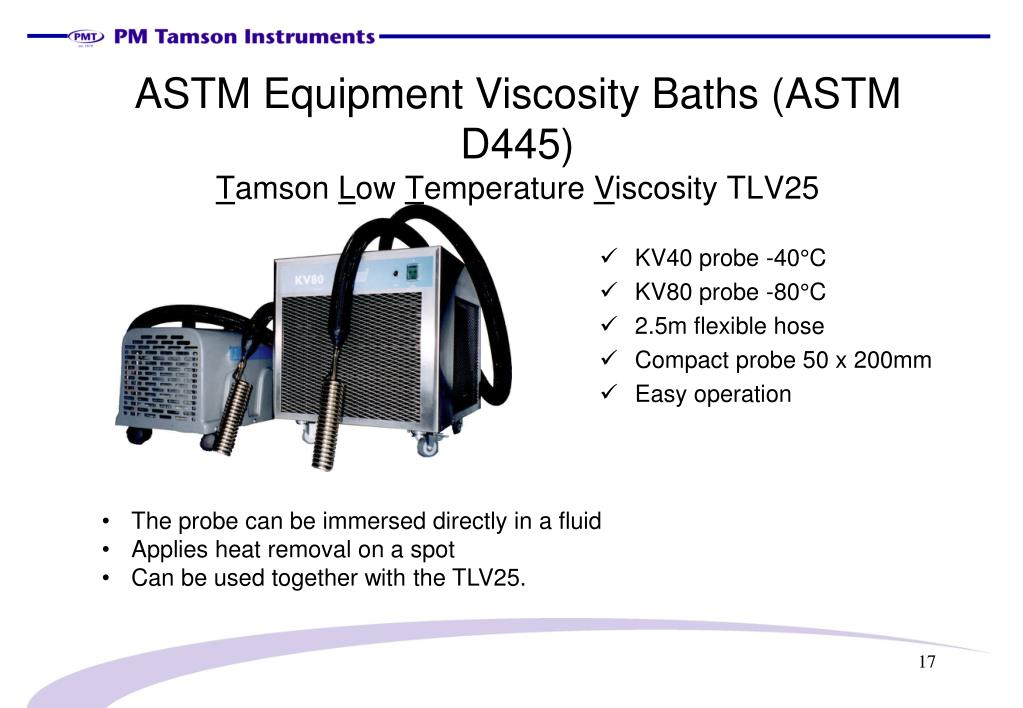 PMT PM Tamson Instruments

ASTM Equipment Viscosity Baths (ASTM D445)

Tamson Low Temperature Viscosity TLV25

KV80

✓ KV40 probe -40°C
✓ KV80 probe -80°C
✓ 2.5m flexible hose
✓ Compact probe 50 x 200mm
✓ Easy operation

• The probe can be immersed directly in a fluid
• Applies heat removal on a spot
• Can be used together with the TLV25.

17